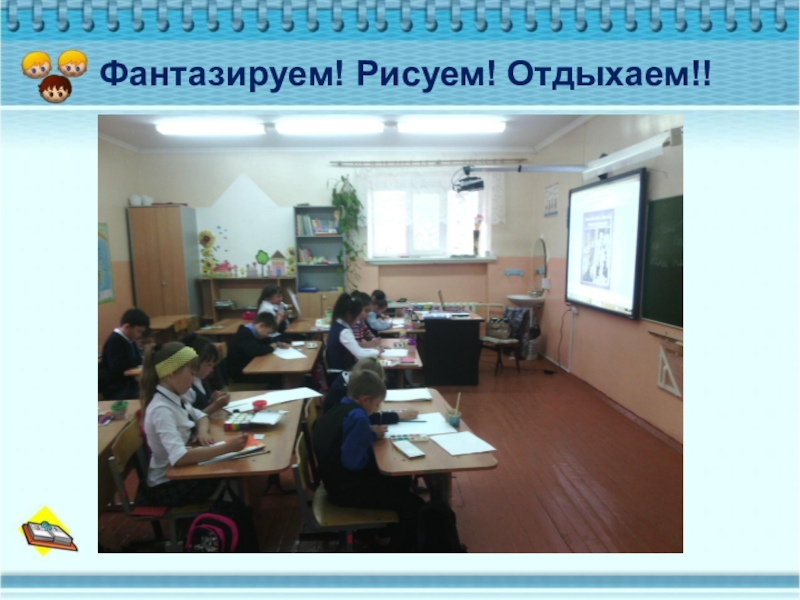 Фантазируем! Рисуем! Отдыхаем!!